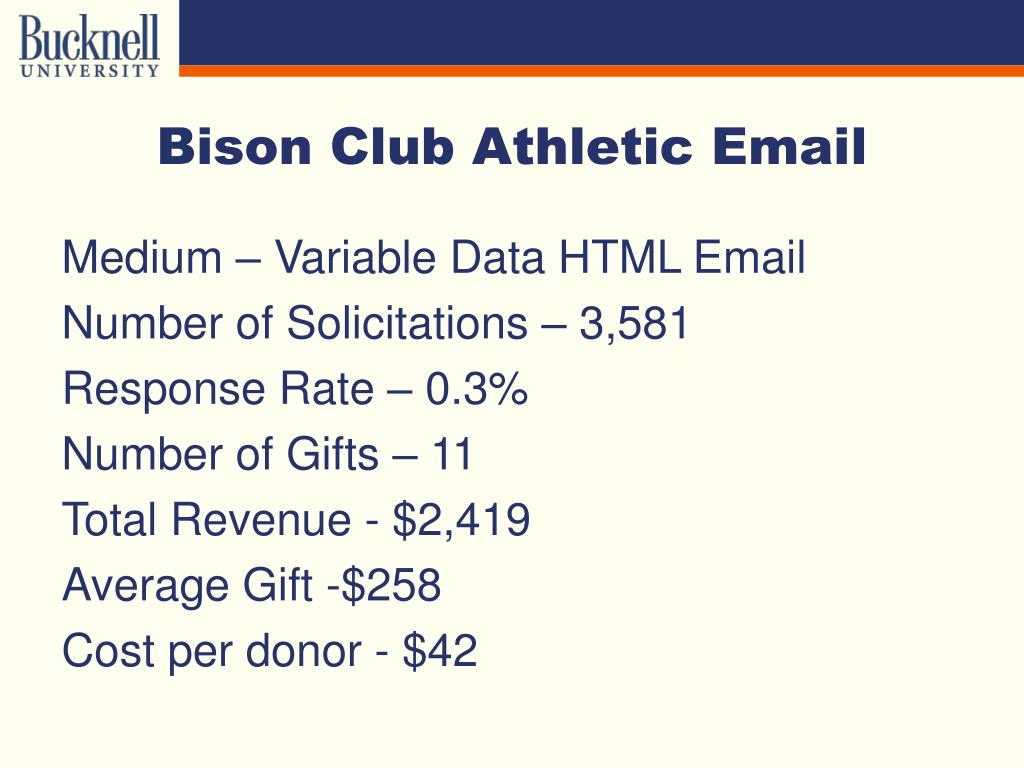 Bucknell
UNIVERSITY

Bison Club Athletic Email

Medium – Variable Data HTML Email
Number of Solicitations – 3,581
Response Rate – 0.3%
Number of Gifts – 11
Total Revenue - \$2,419
Average Gift -\$258
Cost per donor - \$42